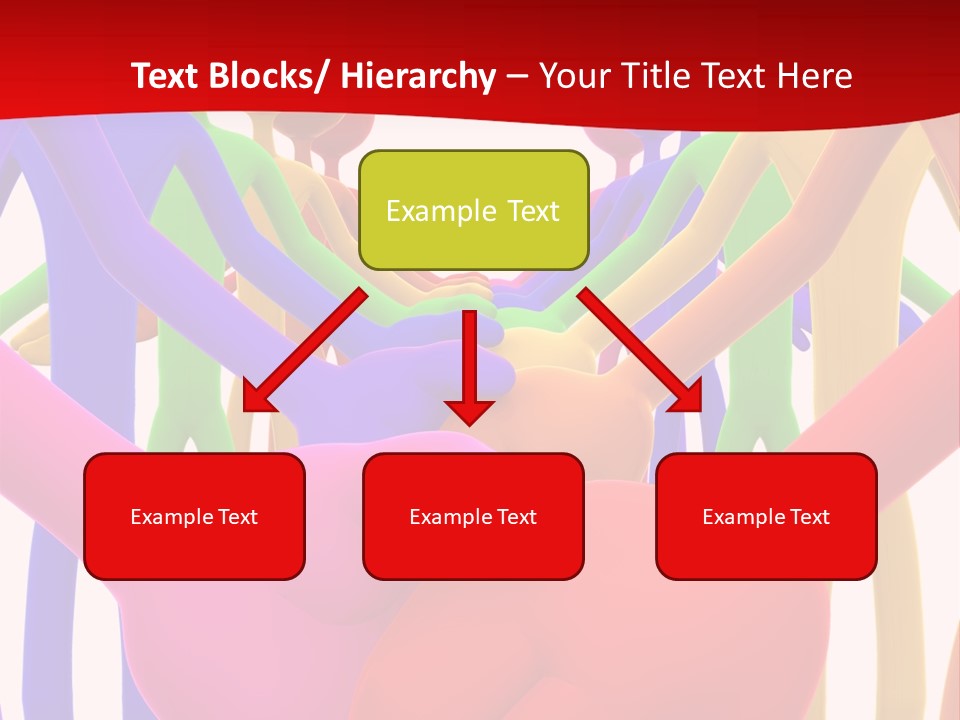 Text Blocks/ Hierarchy – Your Title Text Here

Example Text

Example Text

Example Text

Example Text